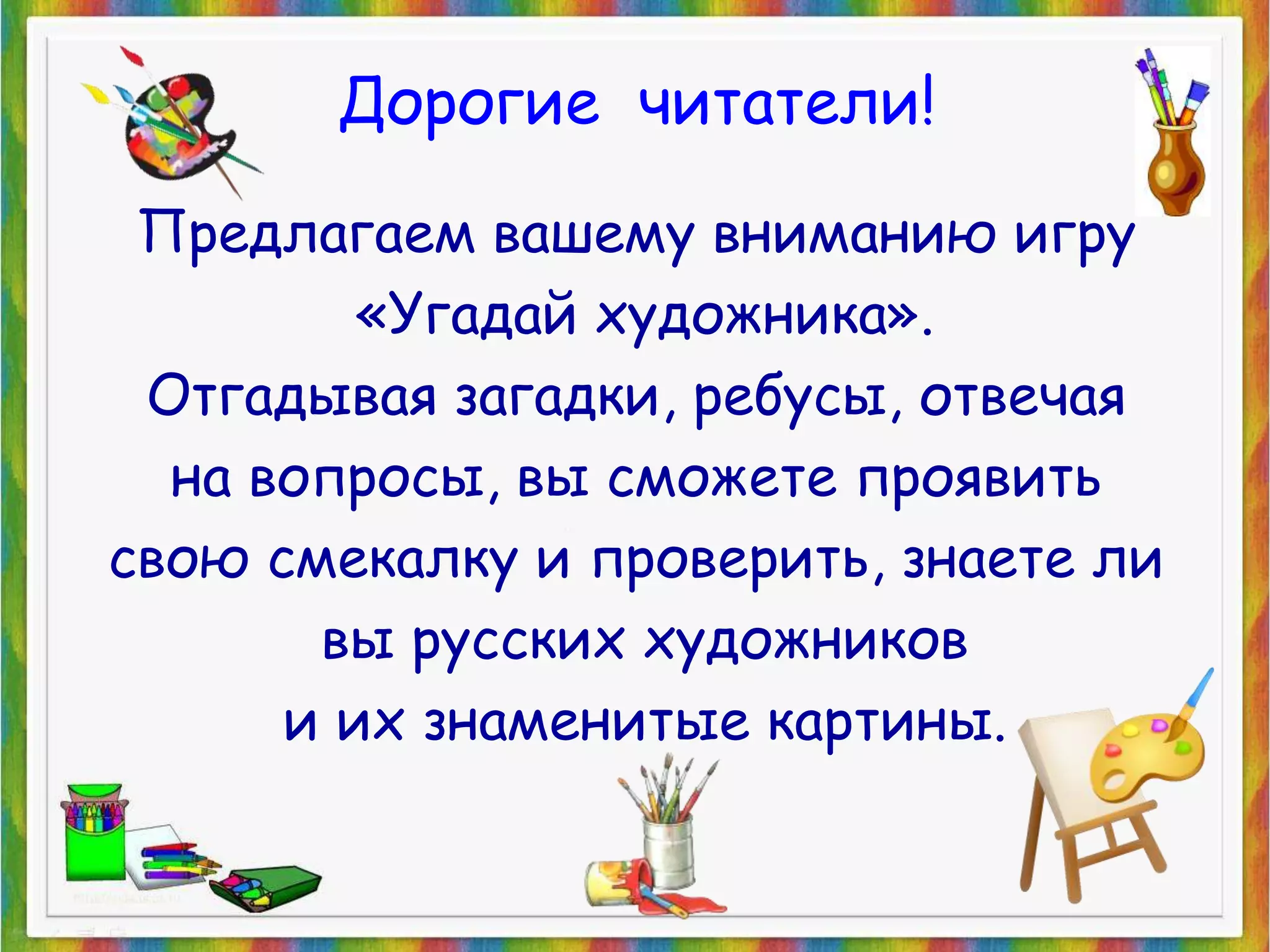 Дорогие читатели!

Предлагаем вашему вниманию игру «Угадай художника».
Отгадывая загадки, ребусы, отвечая на вопросы, вы сможете проявить свою смекалку и проверить, знаете ли вы русских художников и их знаменитые картины.